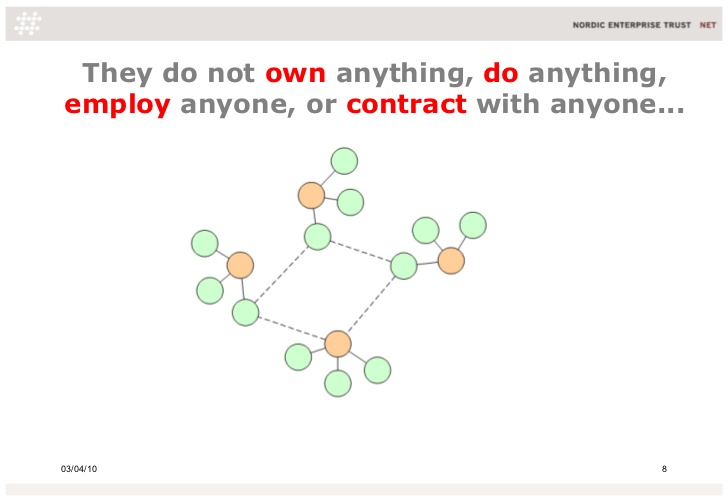 NORDIC ENTERPRISE TRUST NET

They do not own anything, do anything, employ anyone, or contract with anyone...

03/04/10

8